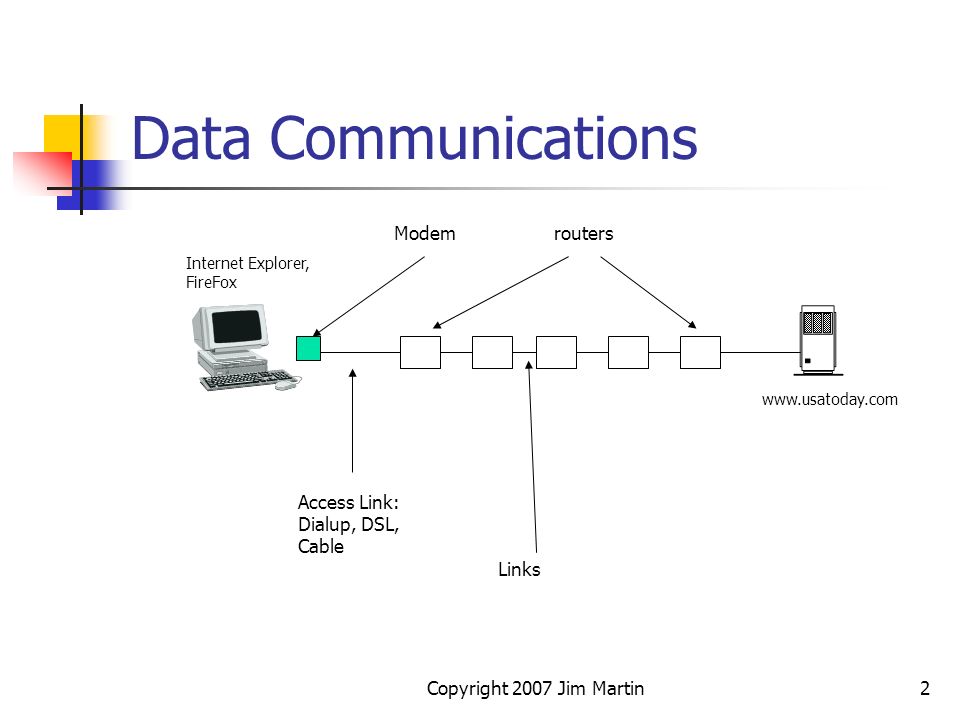 Data Communications

Modem

routers

Internet Explorer, FireFox

www.usatoday.com

Access Link: Dialup, DSL, Cable

Links

Copyright 2007 Jim Martin

2